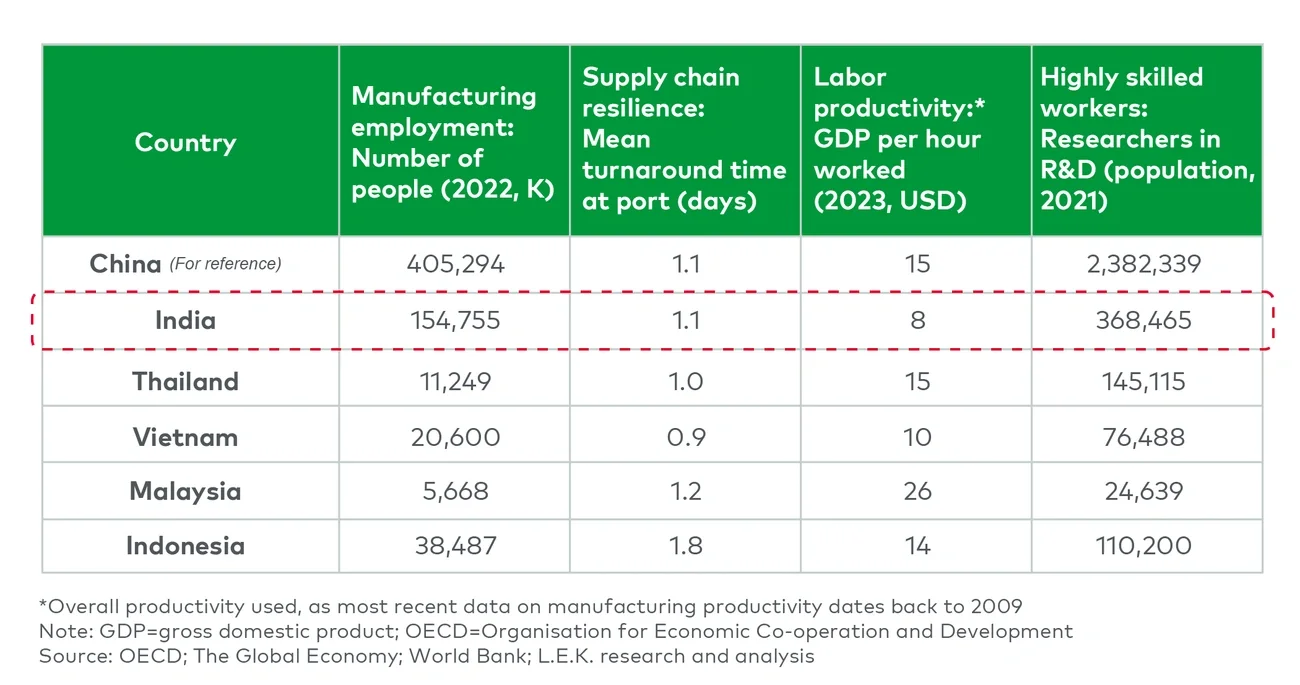 | Country | Manufacturing employment: Number of people (2022, K) | Supply chain resilience: Mean turnaround time at port (days) | Labor productivity:* GDP per hour worked (2023, USD) | Highly skilled workers: Researchers in R&D (population, 2021) |
|---|---|---|---|---|
| China (For reference) | 405,294 | 1.1 | 15 | 2,382,339 |
| India | 154,755 | 1.1 | 8 | 368,465 |
| Thailand | 11,249 | 1.0 | 15 | 145,115 |
| Vietnam | 20,600 | 0.9 | 10 | 76,488 |
| Malaysia | 5,668 | 1.2 | 26 | 24,639 |
| Indonesia | 38,487 | 1.8 | 14 | 110,200 |

*Overall productivity used, as most recent data on manufacturing productivity dates back to 2009
Note: GDP=gross domestic product; OECD=Organisation for Economic Co-operation and Development
Source: OECD; The Global Economy; World Bank; L.E.K. research and analysis